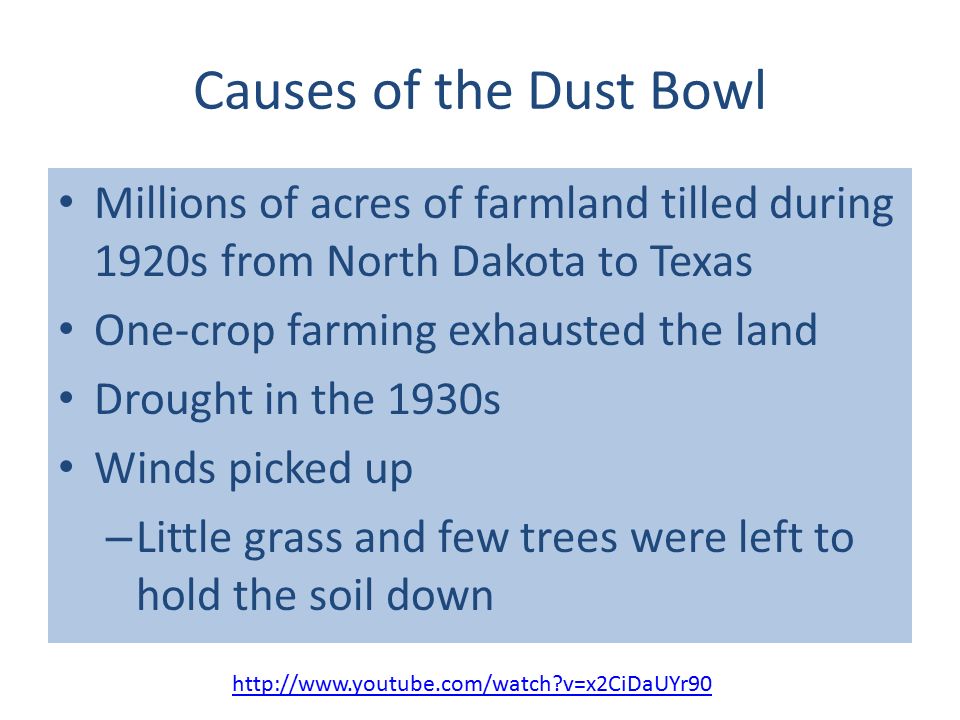 Causes of the Dust Bowl

• Millions of acres of farmland tilled during 1920s from North Dakota to Texas
• One-crop farming exhausted the land
• Drought in the 1930s
• Winds picked up
– Little grass and few trees were left to hold the soil down

http://www.youtube.com/watch?v=x2CiDaUYr90